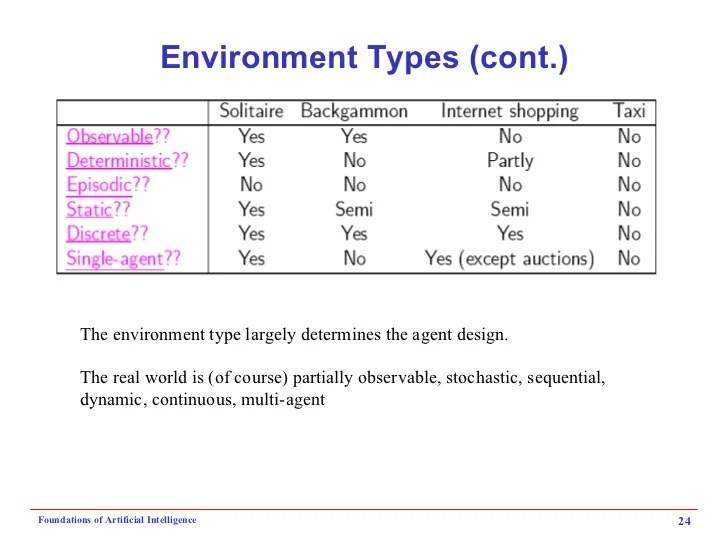 Environment Types (cont.)

| | Solitaire | Backgammon | Internet shopping | Taxi |
|---|---|---|---|---|
| Observable?? | Yes | Yes | No | No |
| Deterministic?? | Yes | No | Partly | No |
| Episodic?? | No | No | No | No |
| Static?? | Yes | Semi | Semi | No |
| Discrete?? | Yes | Yes | Yes | No |
| Single-agent?? | Yes | No | Yes (except auctions) | No |

The environment type largely determines the agent design.

The real world is (of course) partially observable, stochastic, sequential, dynamic, continuous, multi-agent

Foundations of Artificial Intelligence

24